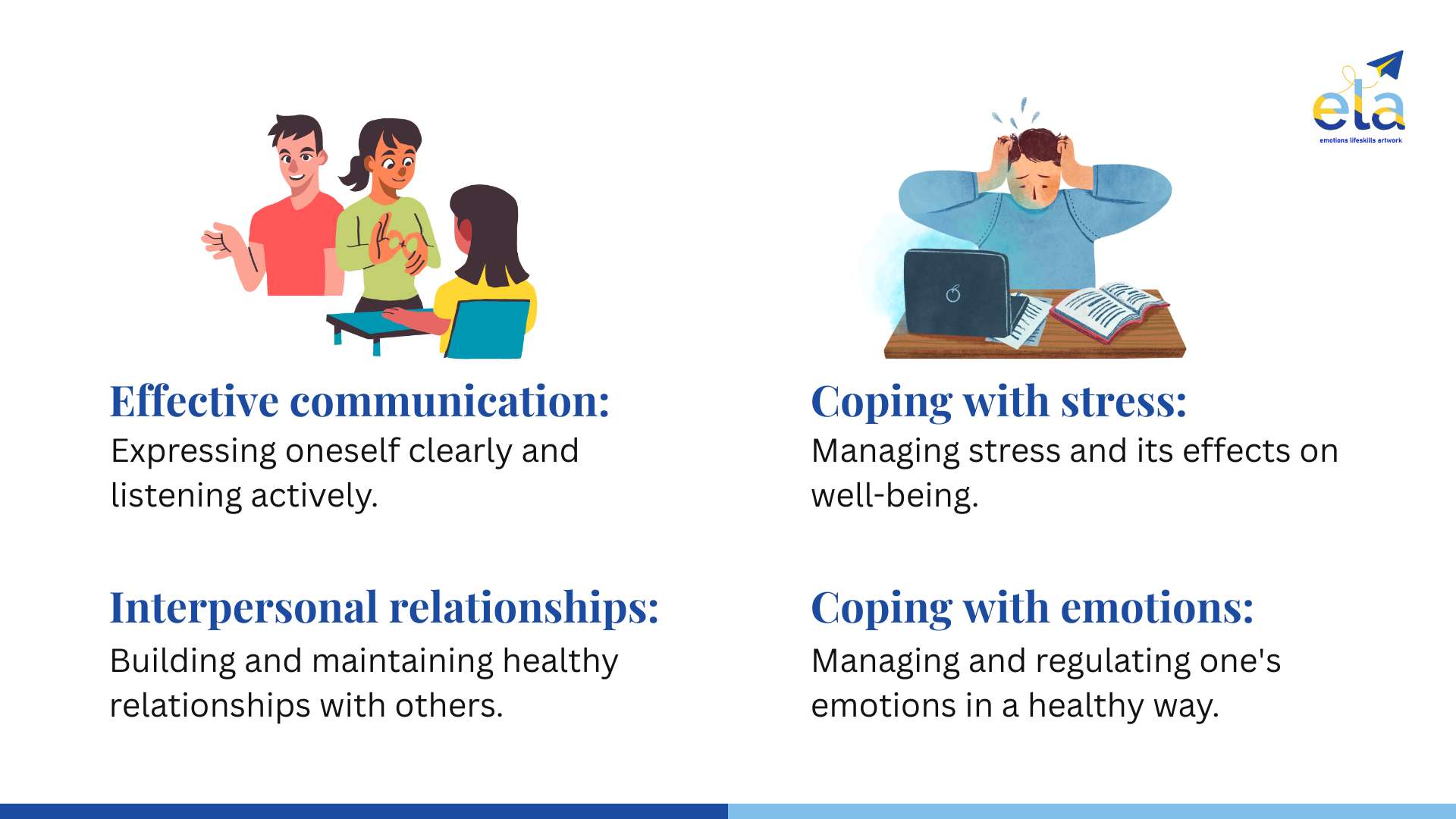 ela
emotions lifeskills artwork

Effective communication:
Expressing oneself clearly and listening actively.

Interpersonal relationships:
Building and maintaining healthy relationships with others.

Coping with stress:
Managing stress and its effects on well-being.

Coping with emotions:
Managing and regulating one's emotions in a healthy way.